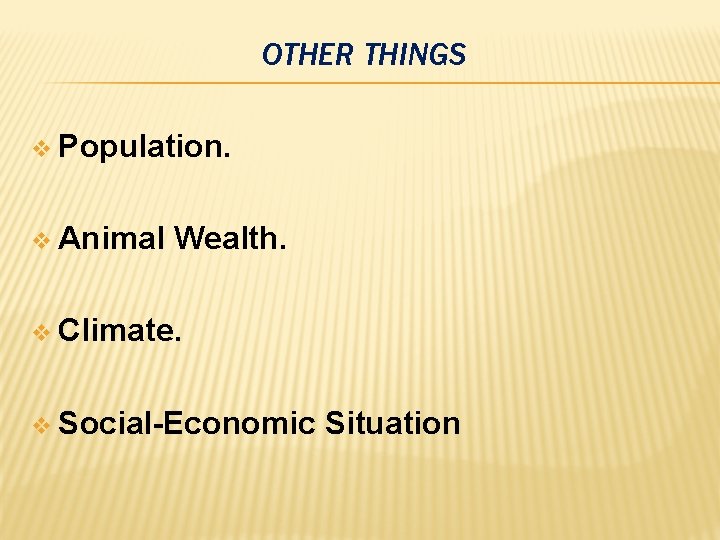 OTHER THINGS

❖ Population.

❖ Animal Wealth.

❖ Climate.

❖ Social-Economic Situation